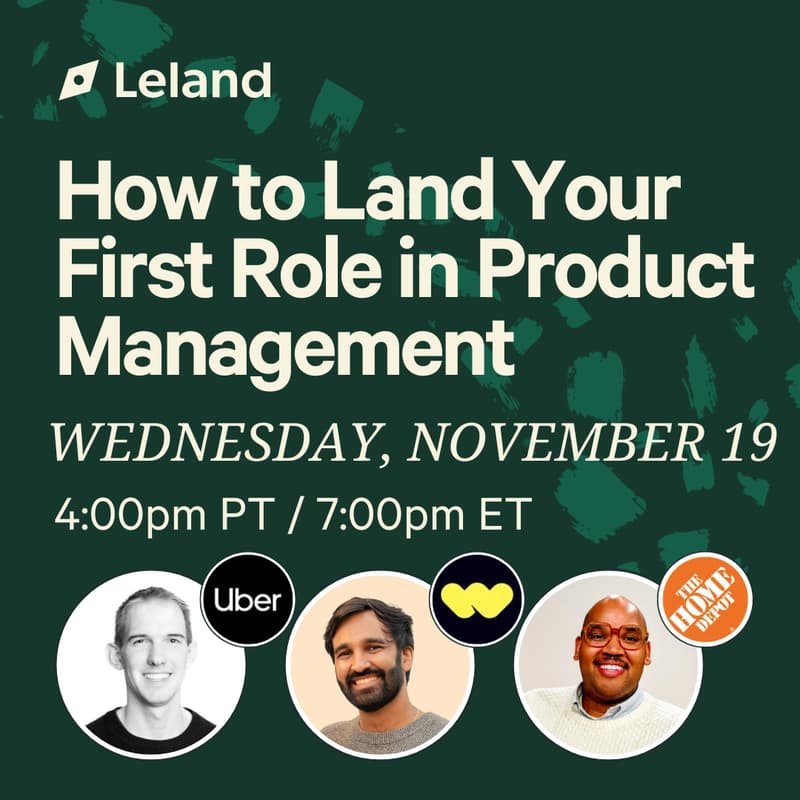 Leland

How to Land Your First Role in Product Management

WEDNESDAY, NOVEMBER 19

4:00pm PT / 7:00pm ET

Uber

THE HOME DEPOT